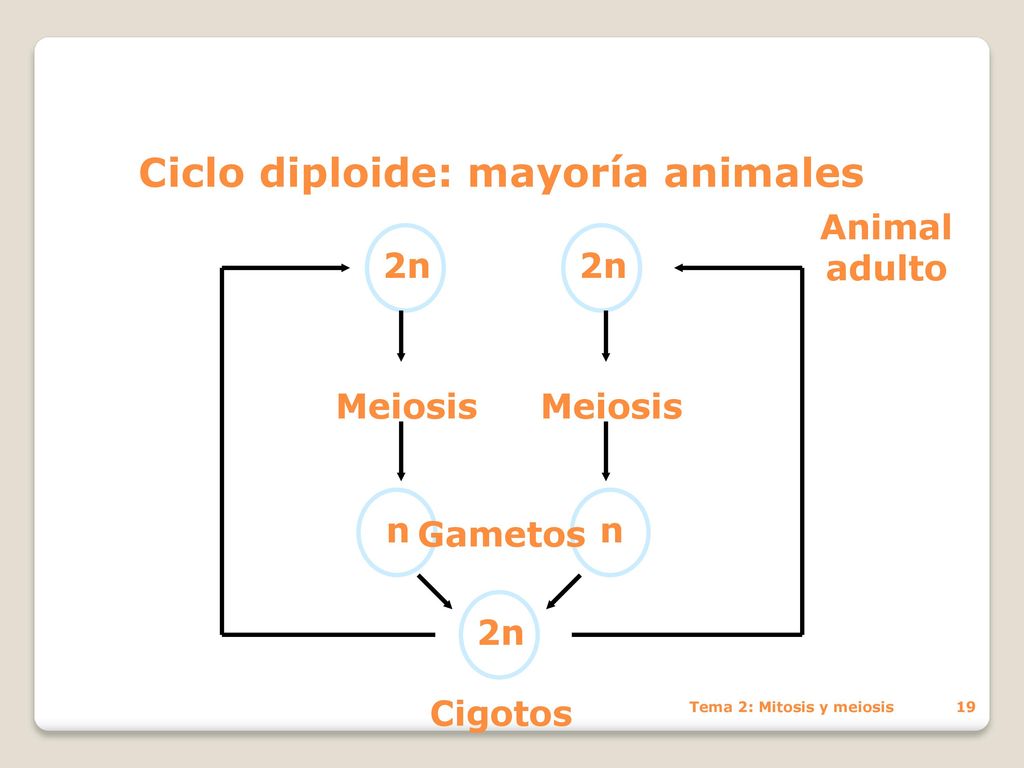 Ciclo diploide: mayoría animales

Animal adulto

2n

2n

Meiosis

Meiosis

n

Gametos

n

2n

Cigotos

Tema 2: Mitosis y meiosis

19